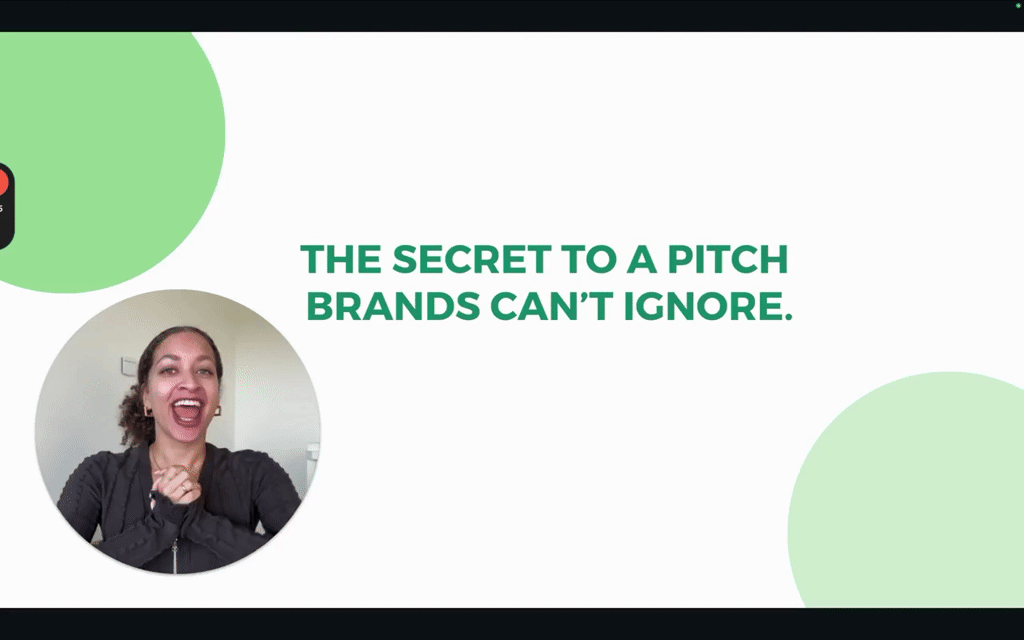 THE SECRET TO A PITCH BRANDS CAN'T IGNORE.